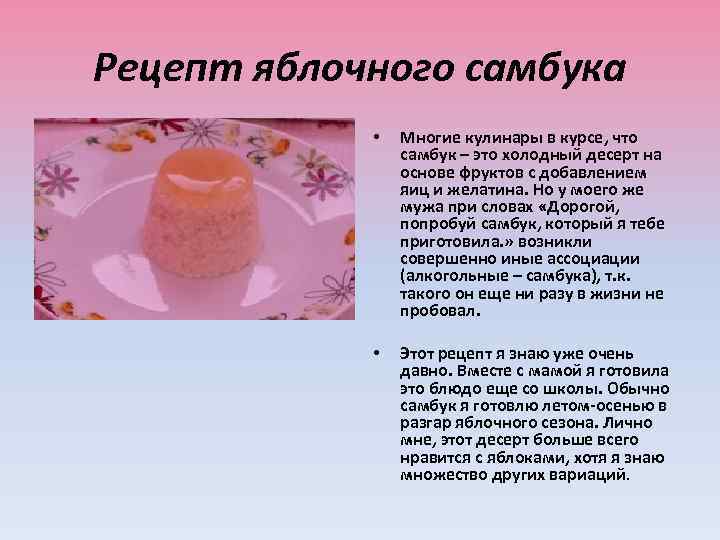 Рецепт яблочного самбука

• Многие кулинары в курсе, что самбук – это холодный десерт на основе фруктов с добавлением яиц и желатина. Но у моего же мужа при словах «Дорогой, попробуй самбук, который я тебе приготовила.» возникли совершенно иные ассоциации (алкогольные – самбука), т.к. такого он еще ни разу в жизни не пробовал.

• Этот рецепт я знаю уже очень давно. Вместе с мамой я готовила это блюдо еще со школы. Обычно самбук я готовлю летом-осенью в разгар яблочного сезона. Лично мне, этот десерт больше всего нравится с яблоками, хотя я знаю множество других вариаций.